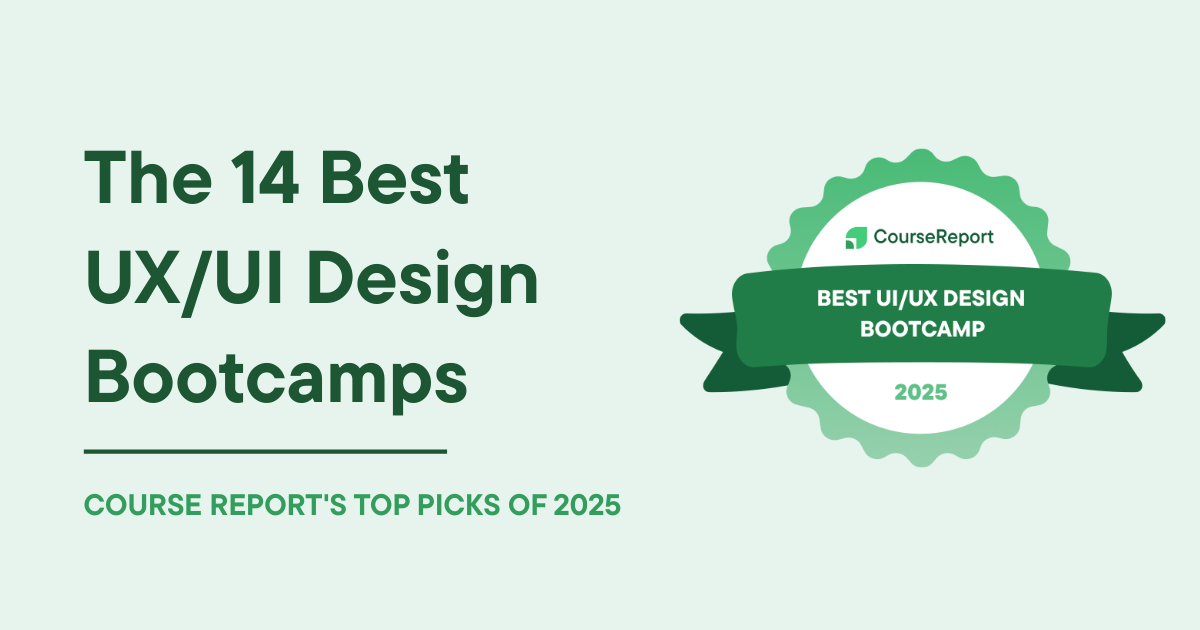 The 14 Best UX/UI Design Bootcamps

COURSE REPORT'S TOP PICKS OF 2025

CourseReport

BEST UI/UX DESIGN BOOTCAMP

2025